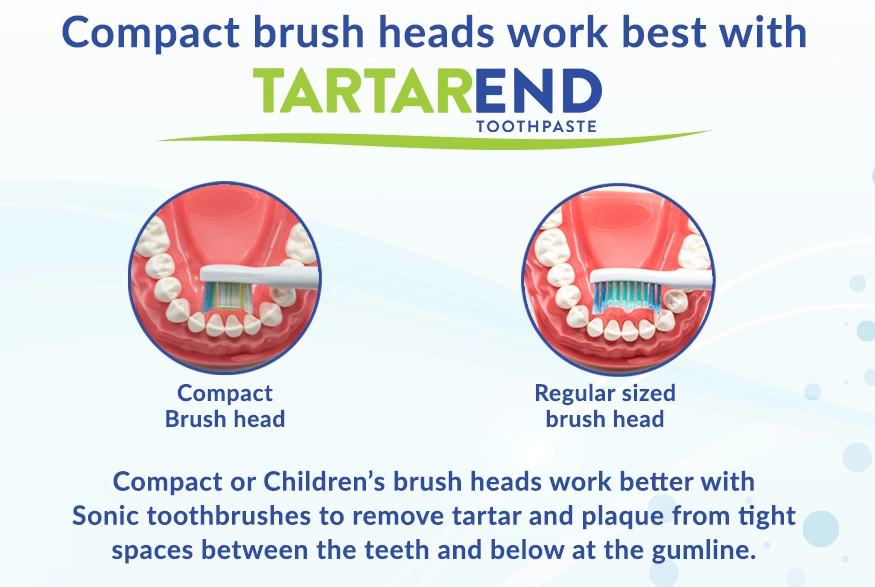 Compact brush heads work best with

TARTAREND
TOOTHPASTE

Compact
Brush head

Regular sized
brush head

Compact or Children's brush heads work better with Sonic toothbrushes to remove tartar and plaque from tight spaces between the teeth and below at the gumline.